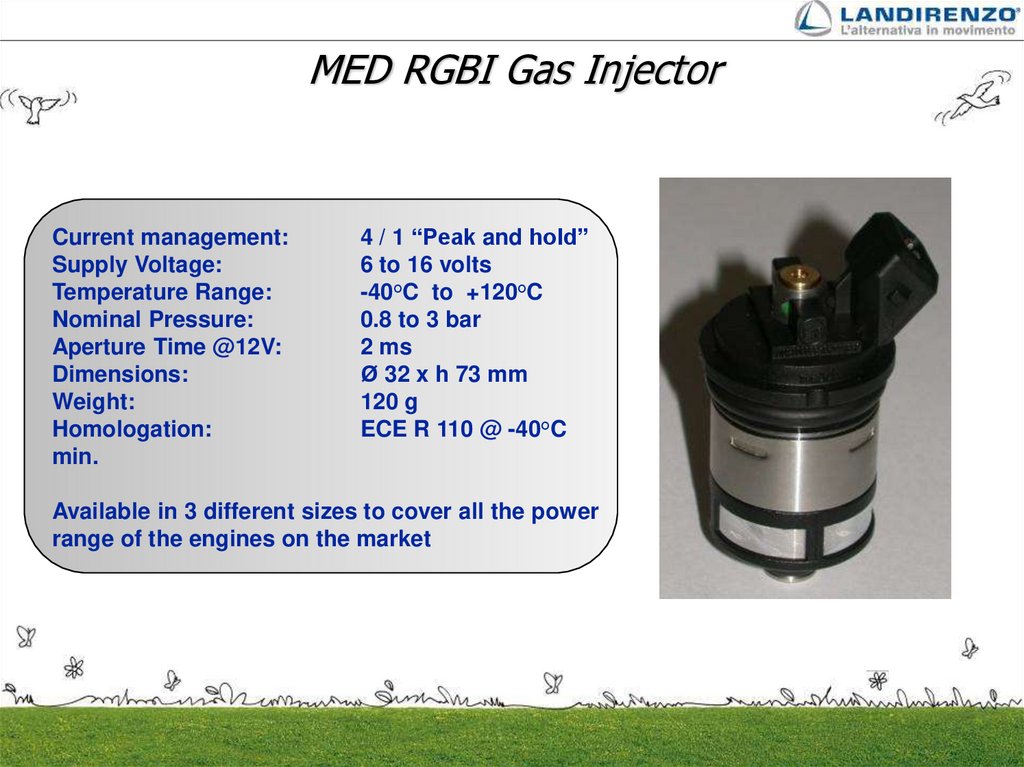 LANDIRENZO®
L'alternativa in movimento

MED RGBI Gas Injector

Current management: 4 / 1 “Peak and hold”
Supply Voltage: 6 to 16 volts
Temperature Range: -40°C to +120°C
Nominal Pressure: 0.8 to 3 bar
Aperture Time @12V: 2 ms
Dimensions: Ø 32 x h 73 mm
Weight: 120 g
Homologation: ECE R 110 @ -40°C min.

Available in 3 different sizes to cover all the power range of the engines on the market